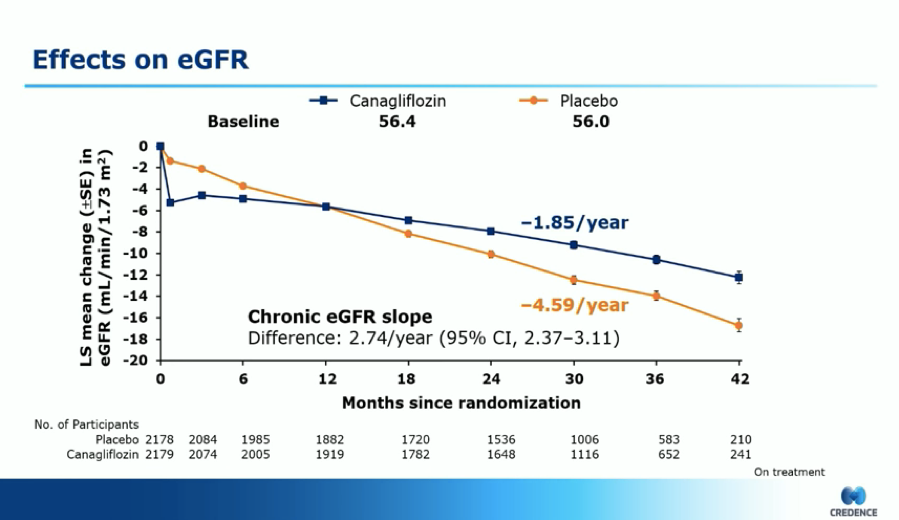 Effects on eGFR

Canagliflozin  Placebo

Baseline 56.4 56.0

LS mean change (±SE) in eGFR (mL/min/1.73 m$^2$)

0
-2
-4
-6
-8
-10
-12
-14
-16
-18
-20

−1.85/year

−4.59/year

Chronic eGFR slope
Difference: 2.74/year (95% CI, 2.37–3.11)

0 6 12 18 24 30 36 42

Months since randomization

No. of Participants

| | | | | | | | | | |
|---|---|---|---|---|---|---|---|---|---|
| Placebo | 2178 | 2084 | 1985 | 1882 | 1720 | 1536 | 1006 | 583 | 210 |
| Canagliflozin | 2179 | 2074 | 2005 | 1919 | 1782 | 1648 | 1116 | 652 | 241 |

On treatment

CREDENCE